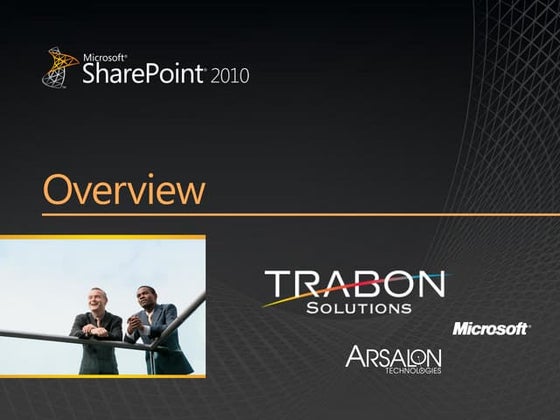 Microsoft®
SharePoint® 2010

Overview

TRABON
SOLUTIONS

Microsoft®

ARSALON
TECHNOLOGIES